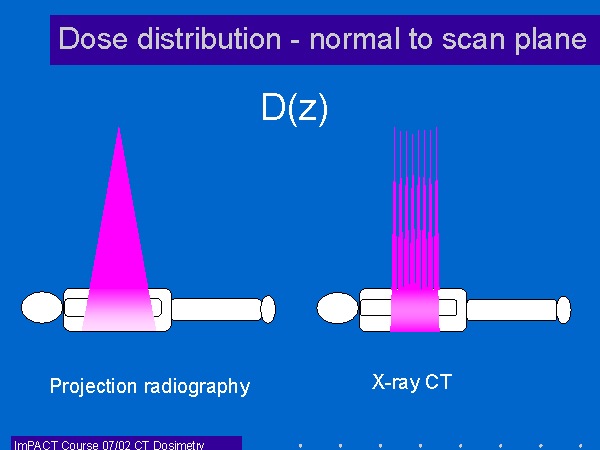 Dose distribution - normal to scan plane

D(z)

Projection radiography

X-ray CT

ImPACT Course 07/02 CT Dosimetry